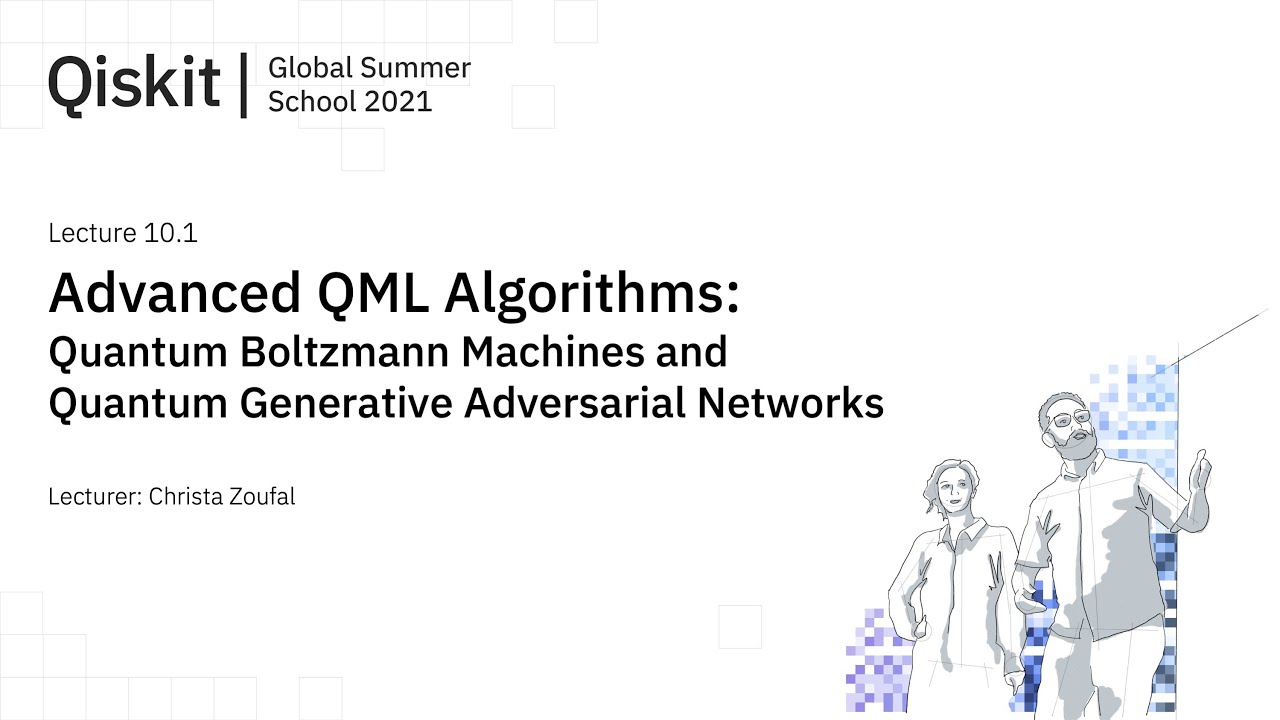 Qiskit | Global Summer School 2021

Lecture 10.1

Advanced QML Algorithms:
Quantum Boltzmann Machines and Quantum Generative Adversarial Networks

Lecturer: Christa Zoufal